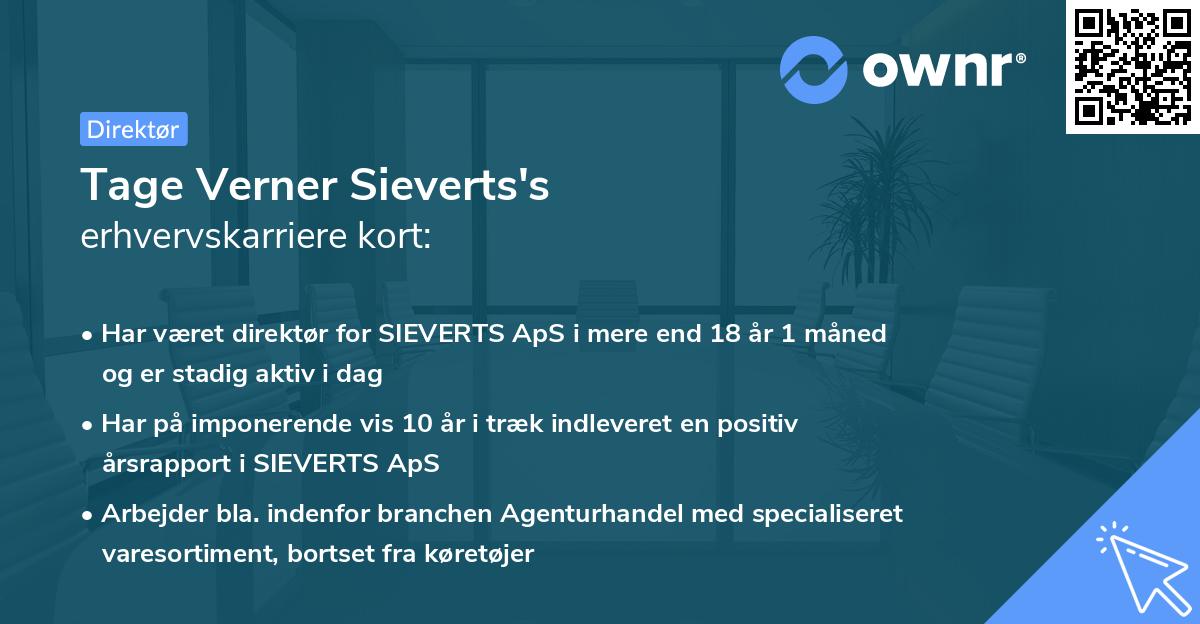 ownr®

Direktør

Tage Verner Sieverts's
erhvervskarriere kort:

• Har været direktør for SIEVERTS ApS i mere end 18 år 1 måned og er stadig aktiv i dag

• Har på imponerende vis 10 år i træk indleveret en positiv årsrapport i SIEVERTS ApS

• Arbejder bla. indenfor branchen Agenturhandel med specialiseret varesortiment, bortset fra køretøjer